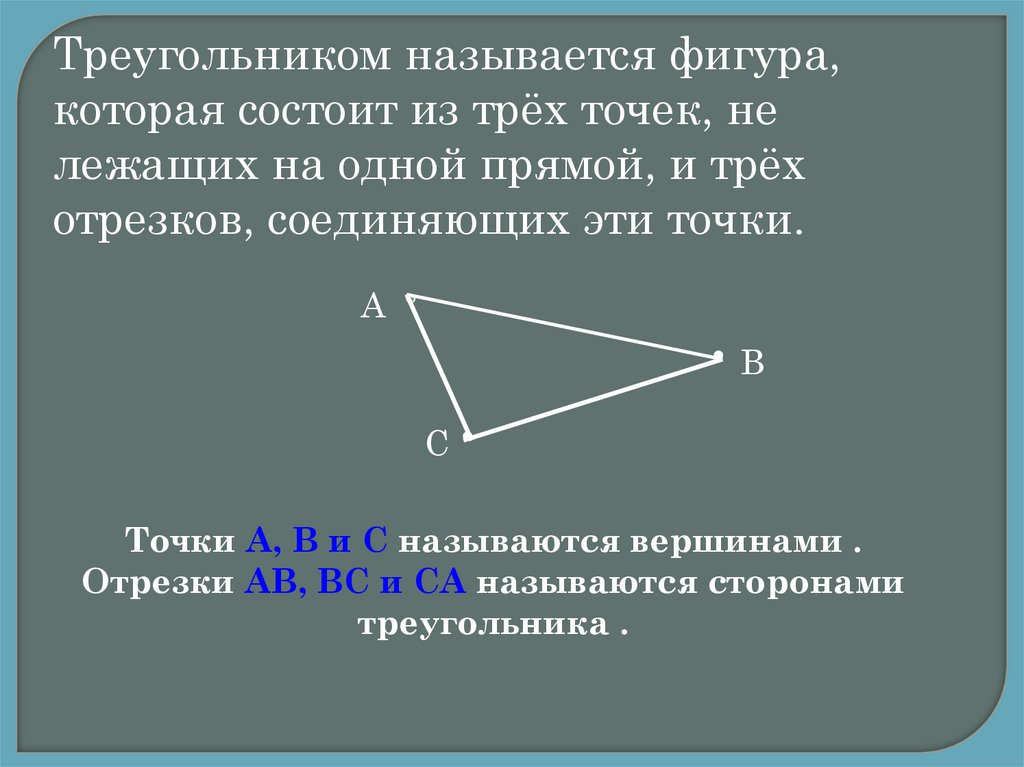 Треугольником называется фигура, которая состоит из трёх точек, не лежащих на одной прямой, и трёх отрезков, соединяющих эти точки.

A

B

C

Точки А, В и С называются вершинами . Отрезки АВ, ВС и СА называются сторонами треугольника .